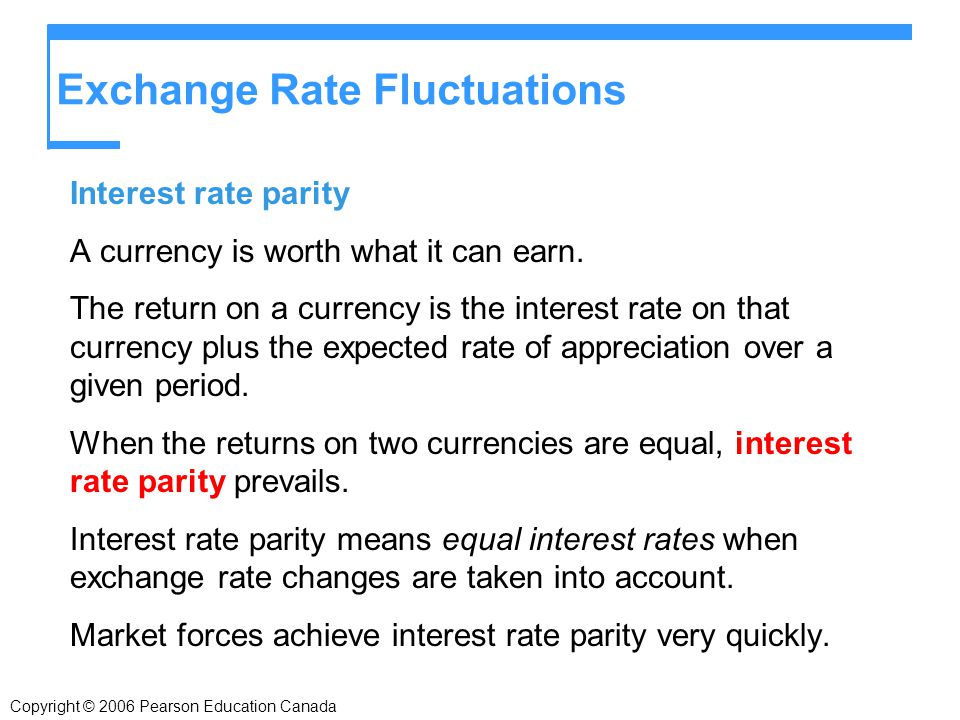 Exchange Rate Fluctuations

Interest rate parity

A currency is worth what it can earn.

The return on a currency is the interest rate on that currency plus the expected rate of appreciation over a given period.

When the returns on two currencies are equal, interest rate parity prevails.

Interest rate parity means equal interest rates when exchange rate changes are taken into account.

Market forces achieve interest rate parity very quickly.

Copyright © 2006 Pearson Education Canada